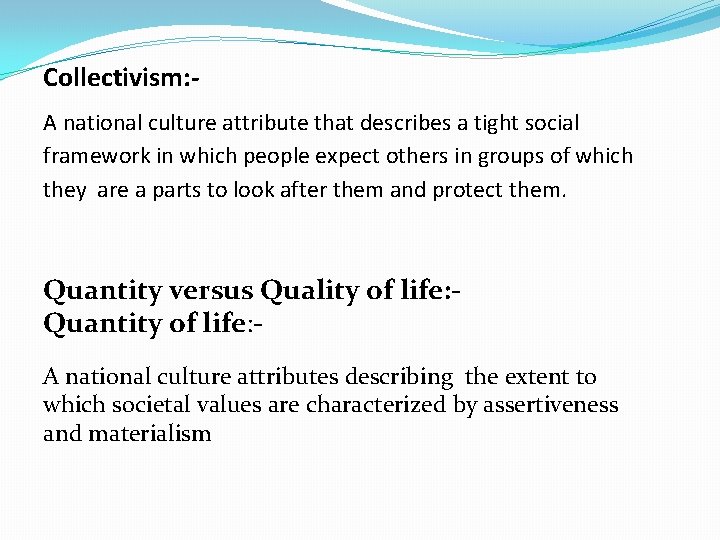 Collectivism:-

A national culture attribute that describes a tight social framework in which people expect others in groups of which they are a parts to look after them and protect them.

Quantity versus Quality of life:-
Quantity of life:-

A national culture attributes describing the extent to which societal values are characterized by assertiveness and materialism